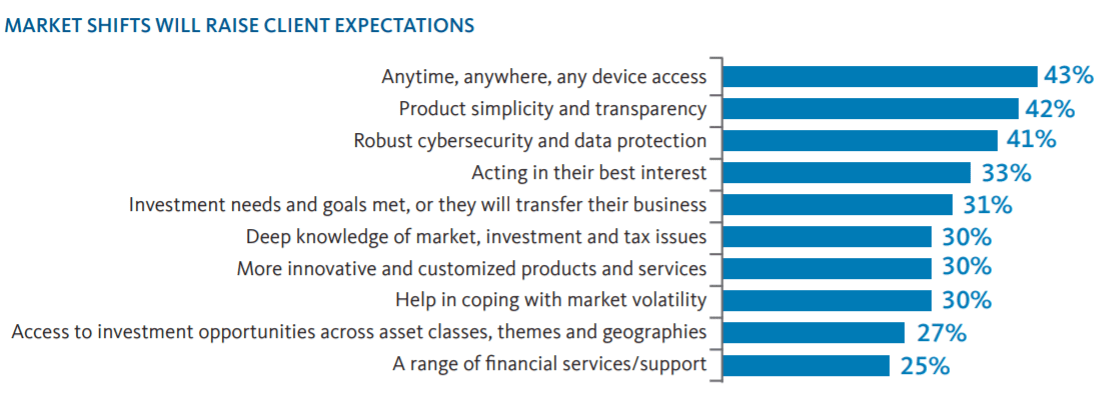 MARKET SHIFTS WILL RAISE CLIENT EXPECTATIONS

Anytime, anywhere, any device access 43%
Product simplicity and transparency 42%
Robust cybersecurity and data protection 41%
Acting in their best interest 33%
Investment needs and goals met, or they will transfer their business 31%
Deep knowledge of market, investment and tax issues 30%
More innovative and customized products and services 30%
Help in coping with market volatility 30%
Access to investment opportunities across asset classes, themes and geographies 27%
A range of financial services/support 25%